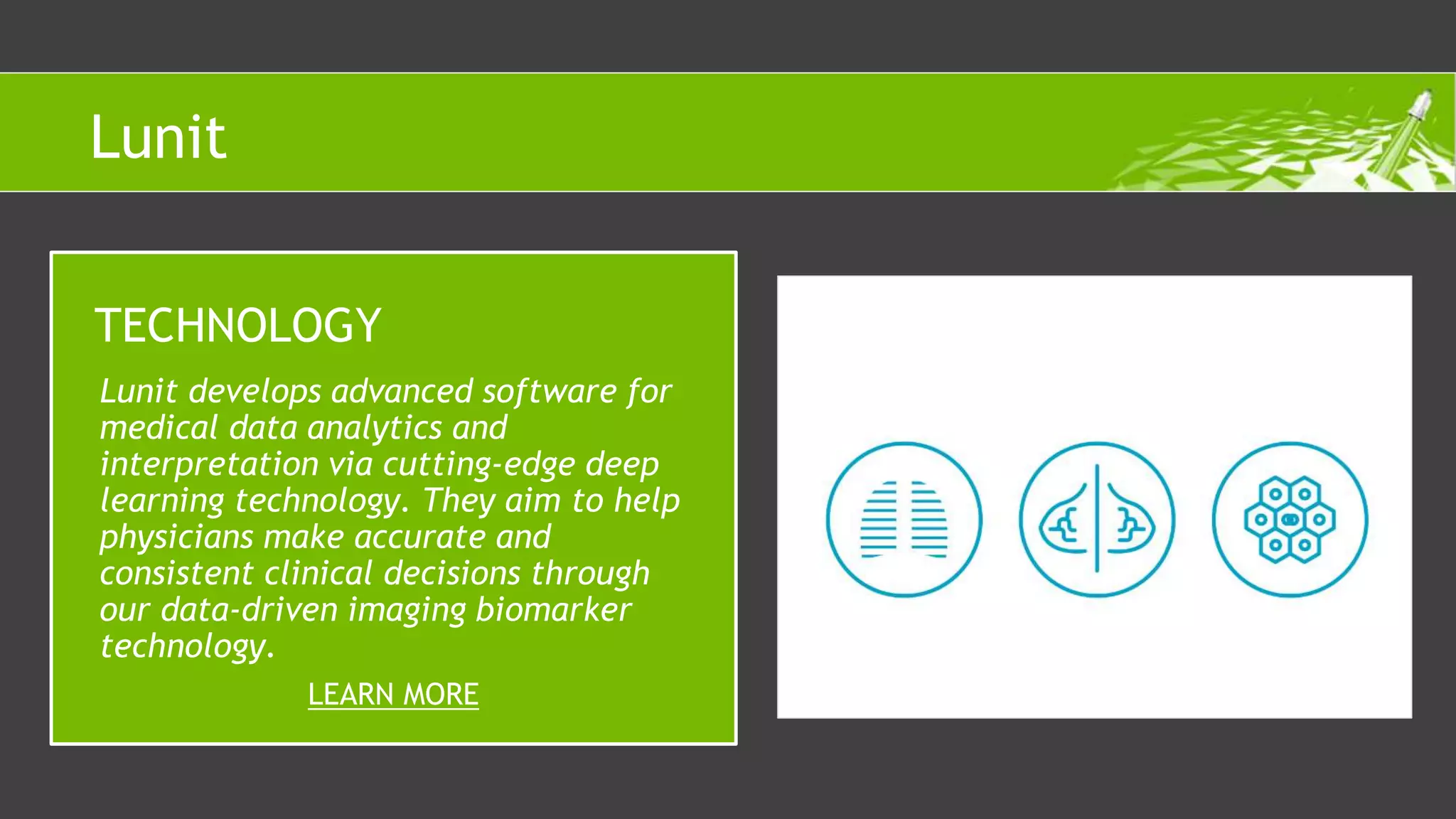 Lunit

TECHNOLOGY

Lunit develops advanced software for medical data analytics and interpretation via cutting-edge deep learning technology. They aim to help physicians make accurate and consistent clinical decisions through our data-driven imaging biomarker technology.

LEARN MORE